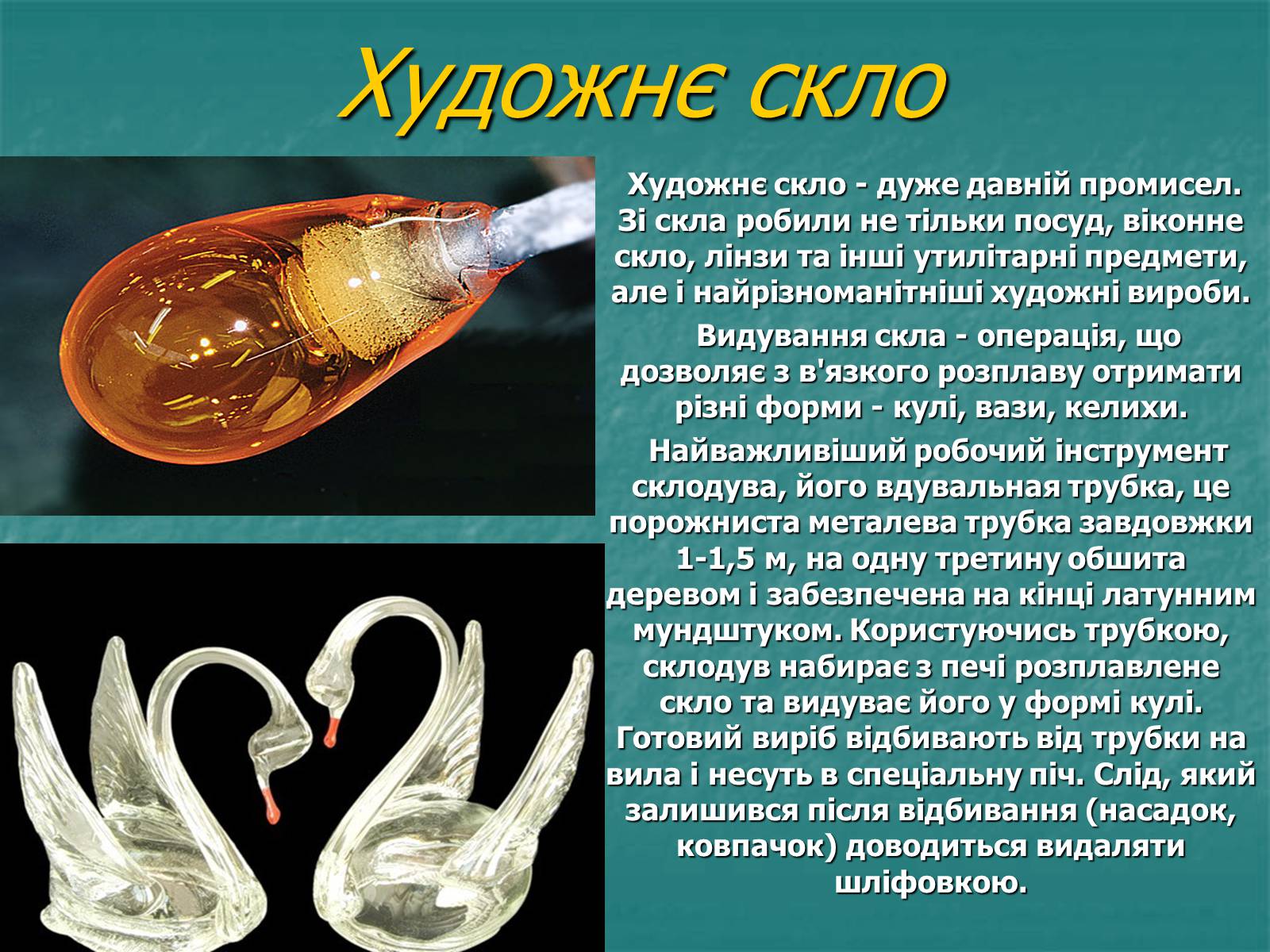 Художнє скло

Художнє скло - дуже давній промисел. Зі скла робили не тільки посуд, віконне скло, лінзи та інші утилітарні предмети, але і найрізноманітніші художні вироби.

Видування скла - операція, що дозволяє з в'язкого розплаву отримати різні форми - кулі, вази, келихи.

Найважливіший робочий інструмент склодува, його вдувальная трубка, це порожниста металева трубка завдовжки 1-1,5 м, на одну третину обшита деревом і забезпечена на кінці латунним мундштуком. Користуючись трубкою, склодув набирає з печі розплавлене скло та видуває його у формі кулі. Готовий виріб відбивають від трубки на вила і несуть в спеціальну піч. Слід, який залишився після відбивання (насадок, ковпачок) доводиться видаляти шліфовкою.